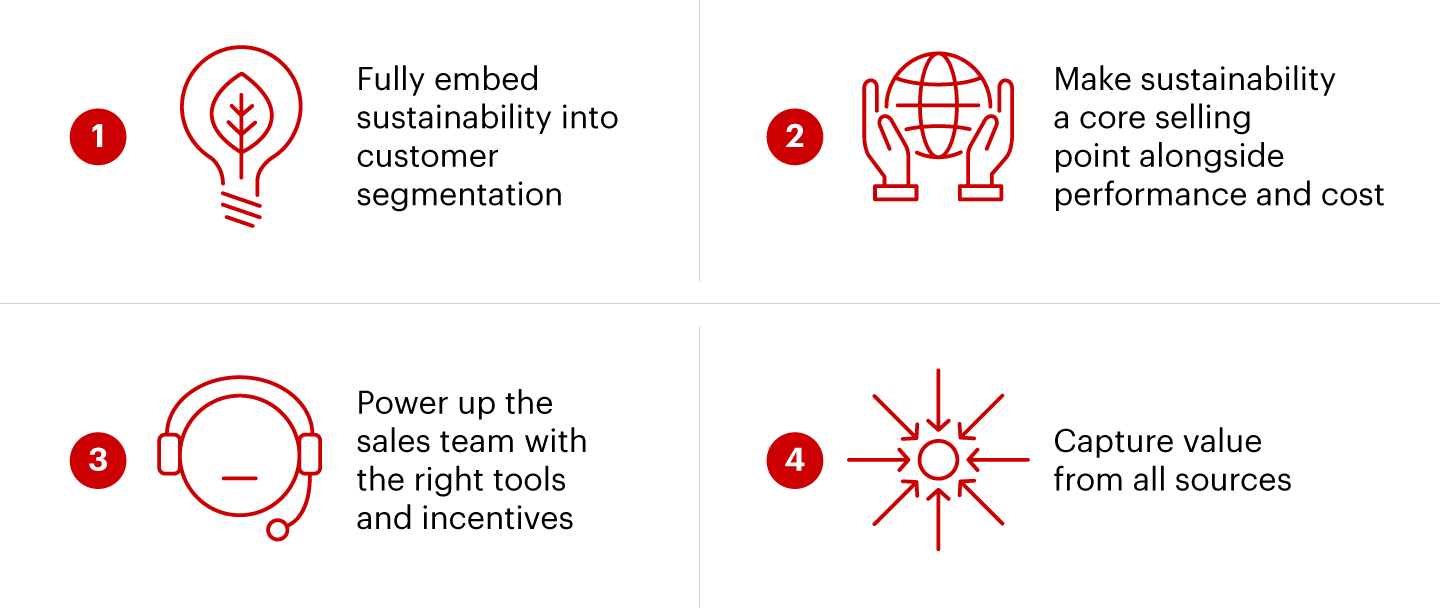 1

Fully embed sustainability into customer segmentation

2

Make sustainability a core selling point alongside performance and cost

3

Power up the sales team with the right tools and incentives

4

Capture value from all sources